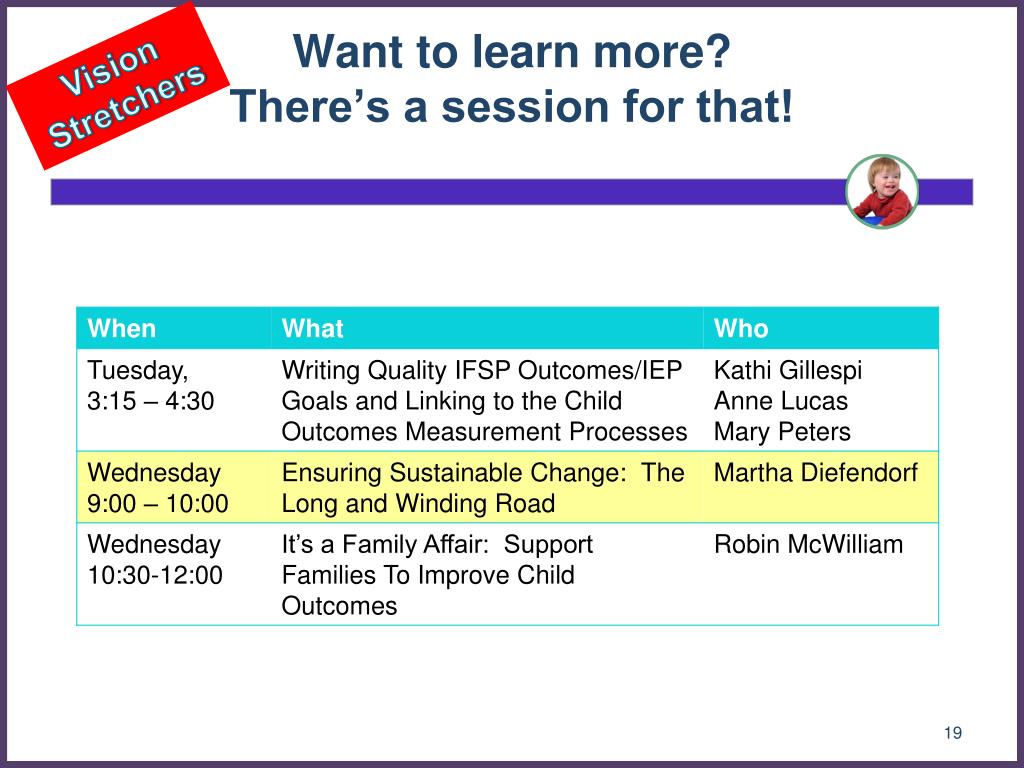 Vision Stretchers

Want to learn more?
There's a session for that!

| When | What | Who |
|---|---|---|
| Tuesday, 3:15 – 4:30 | Writing Quality IFSP Outcomes/IEP Goals and Linking to the Child Outcomes Measurement Processes | Kathi Gillespi Anne Lucas Mary Peters |
| Wednesday 9:00 – 10:00 | Ensuring Sustainable Change: The Long and Winding Road | Martha Diefendorf |
| Wednesday 10:30-12:00 | It's a Family Affair: Support Families To Improve Child Outcomes | Robin McWilliam |

19